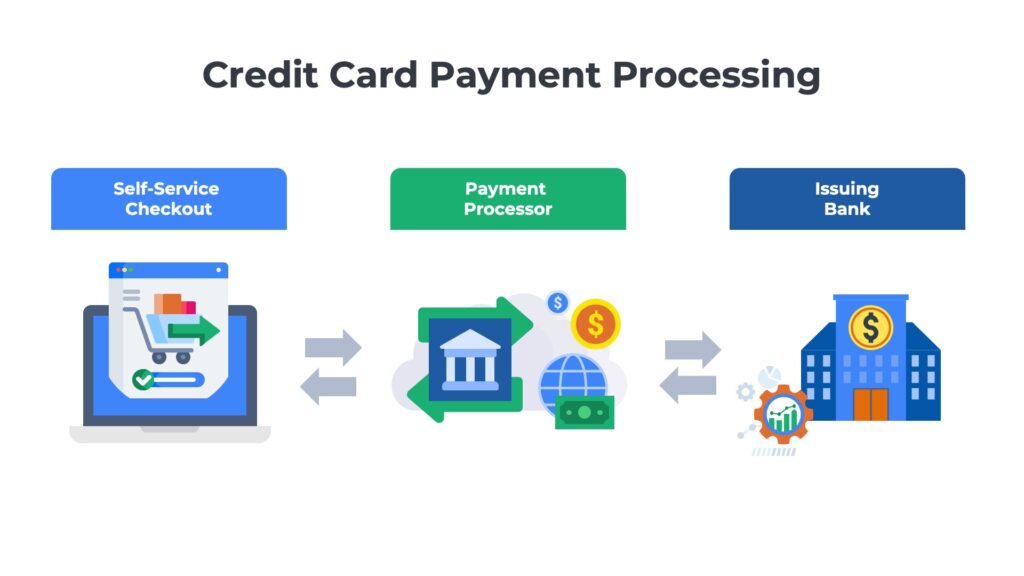 Credit Card Payment Processing

Self-Service Checkout

Payment Processor

Issuing Bank

$

$

$